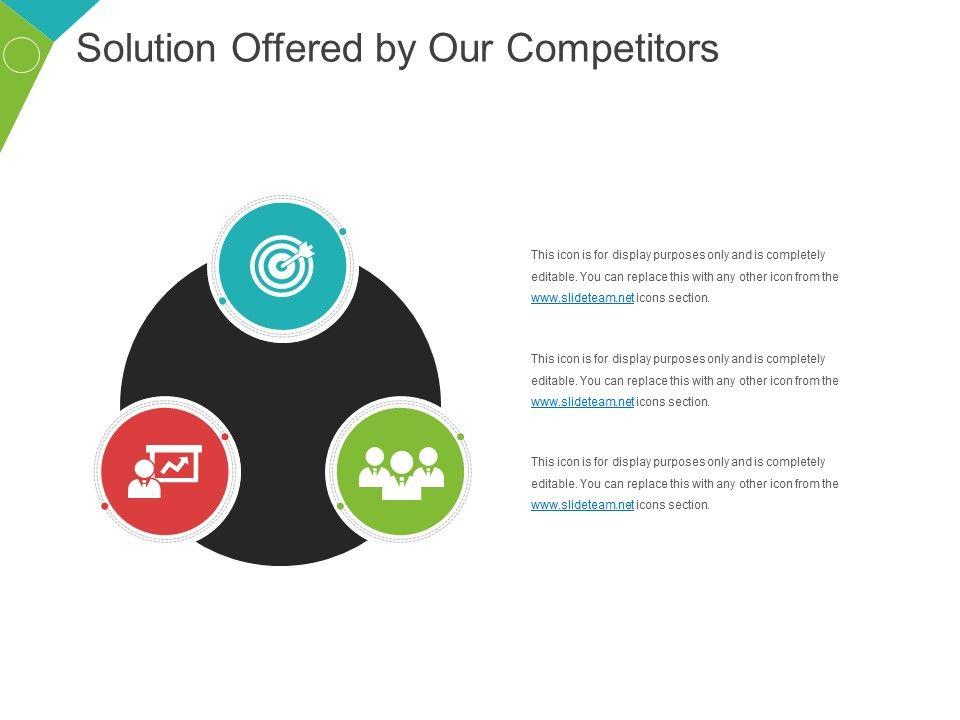 Solution Offered by Our Competitors

This icon is for display purposes only and is completely editable. You can replace this with any other icon from the www.slideteam.net icons section.

This icon is for display purposes only and is completely editable. You can replace this with any other icon from the www.slideteam.net icons section.

This icon is for display purposes only and is completely editable. You can replace this with any other icon from the www.slideteam.net icons section.